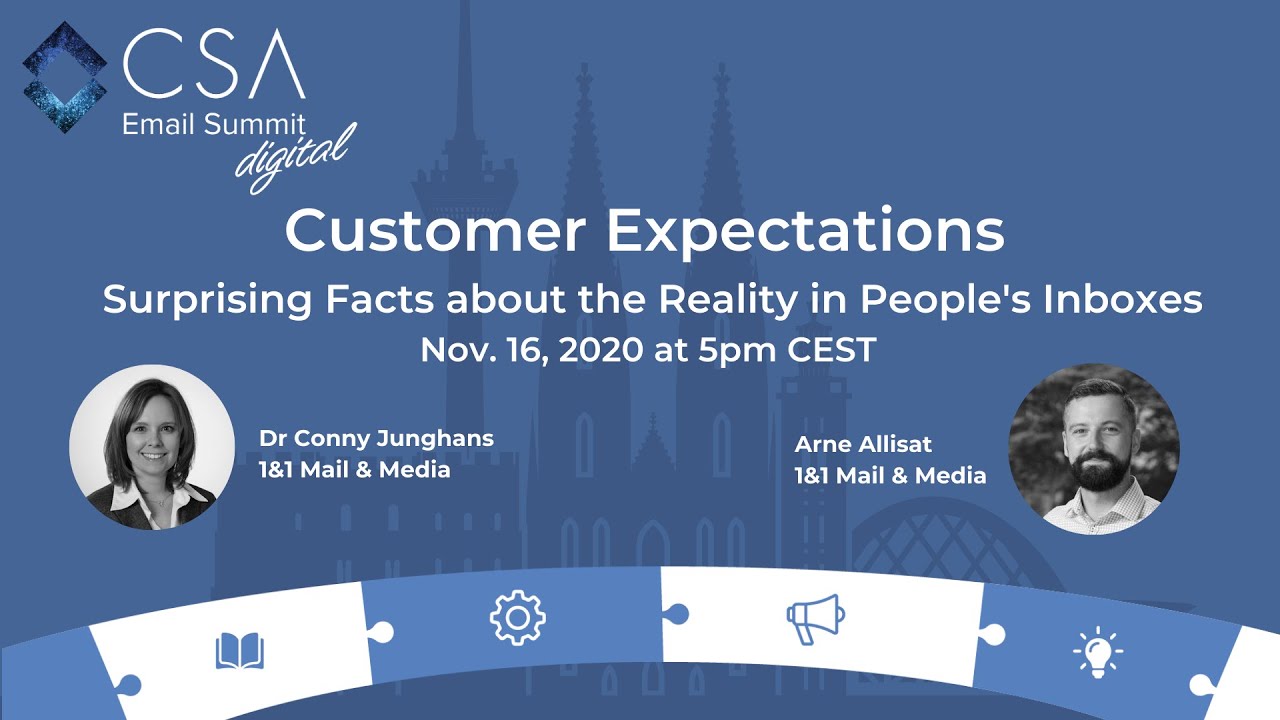 CSA
Email Summit
digital

Customer Expectations

Surprising Facts about the Reality in People's Inboxes

Nov. 16, 2020 at 5pm CEST

Dr Conny Junghans
1&1 Mail & Media

Arne Allisat
1&1 Mail & Media